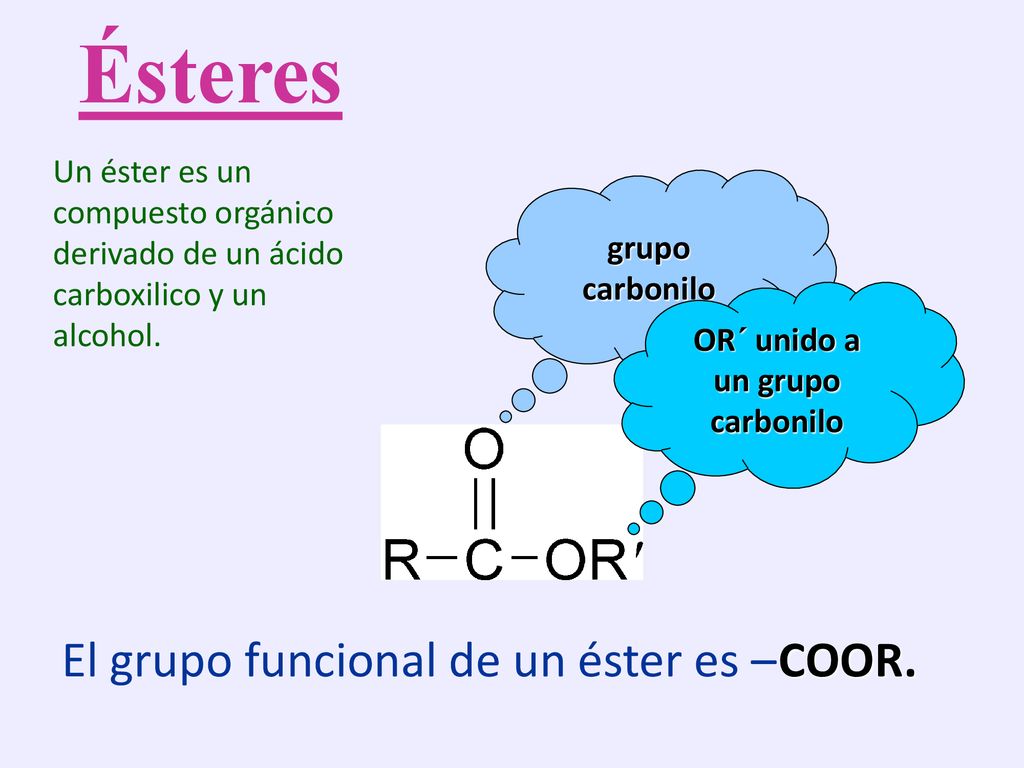 Ésteres

Un éster es un compuesto orgánico derivado de un ácido carboxilico y un alcohol.

grupo carbonilo

OR´ unido a un grupo carbonilo

O
||
R—C—OR′

El grupo funcional de un éster es –COOR.